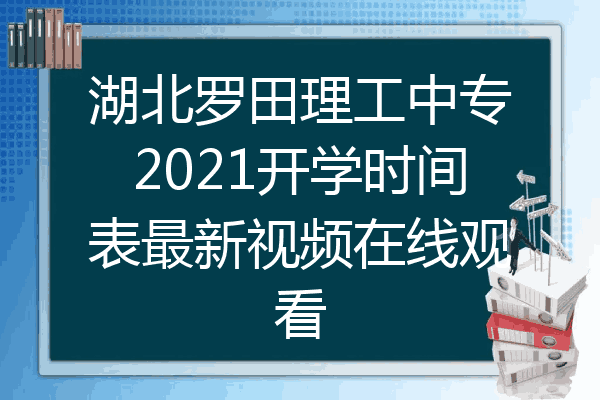 湖北罗田理工中专2021开学时间表最新视频在线观看